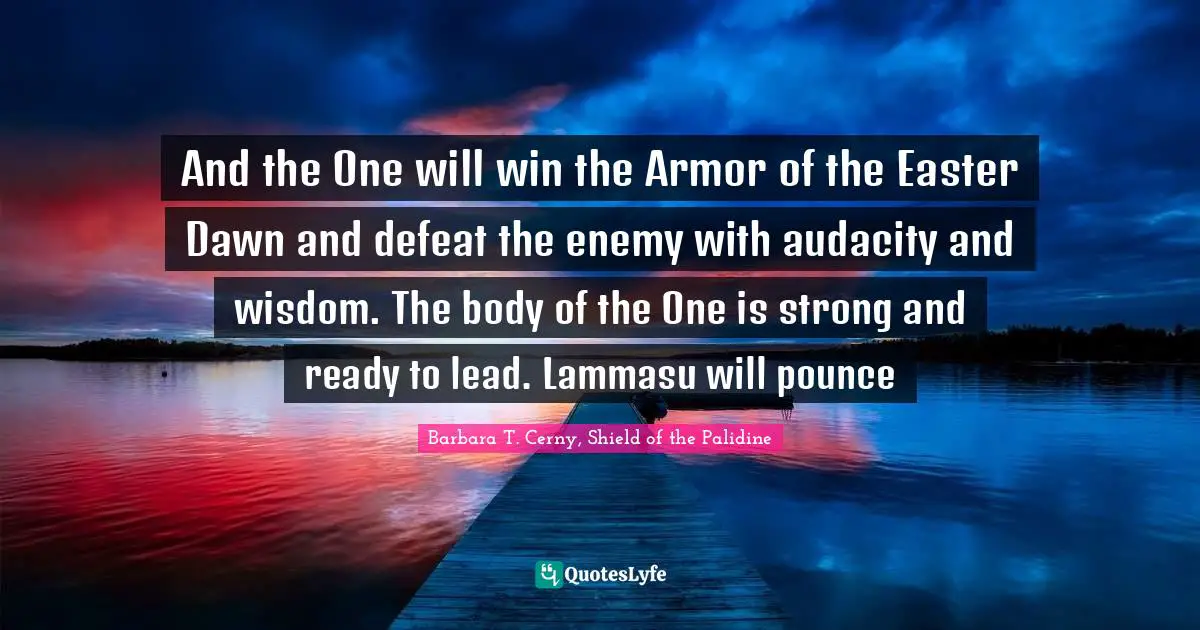 And the One will win the Armor of the Easter Dawn and defeat the enemy with audacity and wisdom. The body of the One is strong and ready to lead. Lammasu will pounce

Barbara T. Cerny, Shield of the Palidine

QuotesLyfe